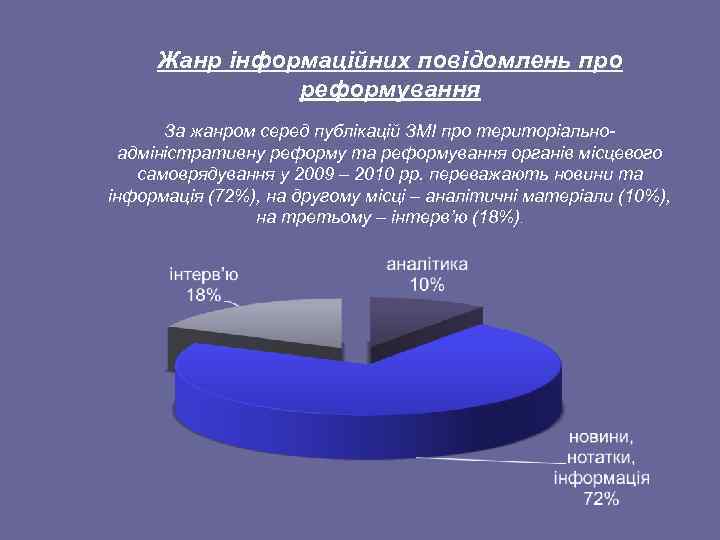 Жанр інформаційних повідомлень про реформування

За жанром серед публікацій ЗМІ про територіально-адміністративну реформу та реформування органів місцевого самоврядування у 2009 – 2010 рр. переважають новини та інформація (72%), на другому місці – аналітичні матеріали (10%), на третьому – інтерв'ю (18%).

інтерв'ю
18%

аналітика
10%

новини,
нотатки,
інформація
72%